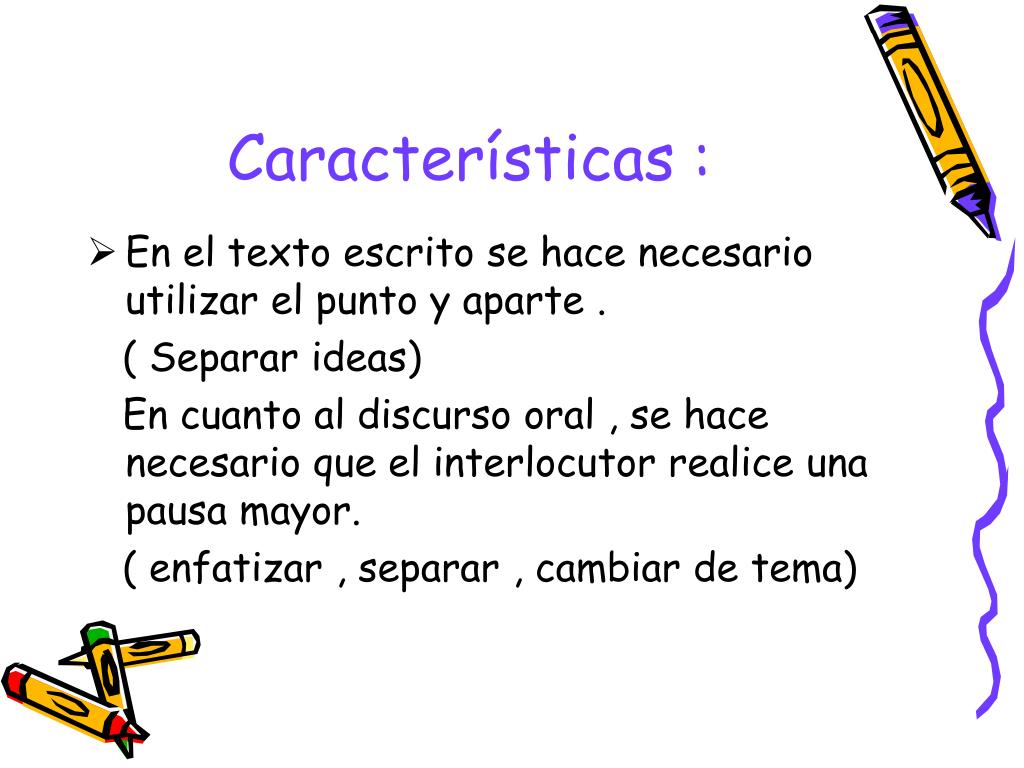 Características :

➢ En el texto escrito se hace necesario utilizar el punto y aparte .

( Separar ideas)

En cuanto al discurso oral , se hace necesario que el interlocutor realice una pausa mayor.

( enfatizar , separar , cambiar de tema)